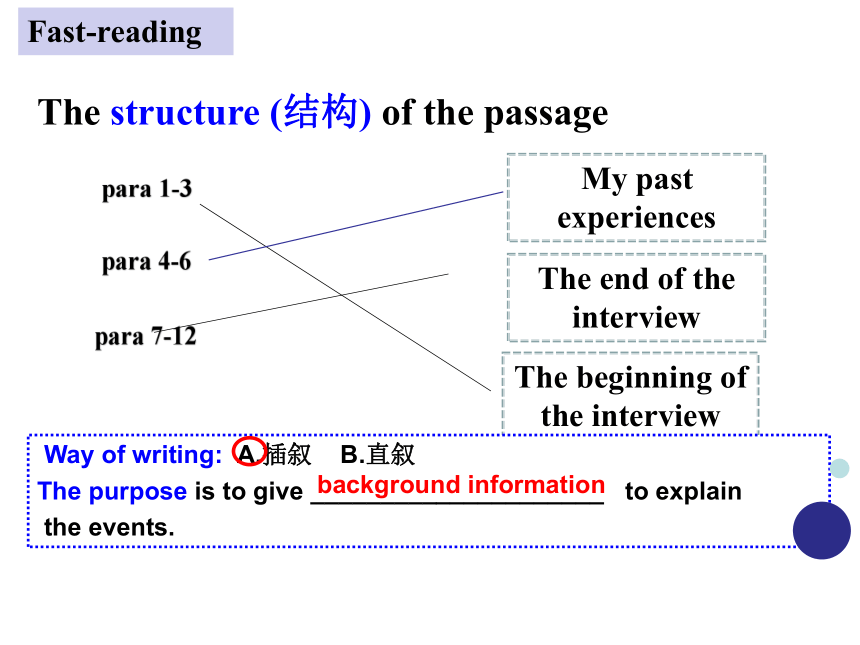 Fast-reading

The structure (结构) of the passage

para 1-3

para 4-6

para 7-12

My past experiences

The end of the interview

The beginning of the interview

Way of writing: A.插叙 B.直叙

The purpose is to give background information to explain the events.